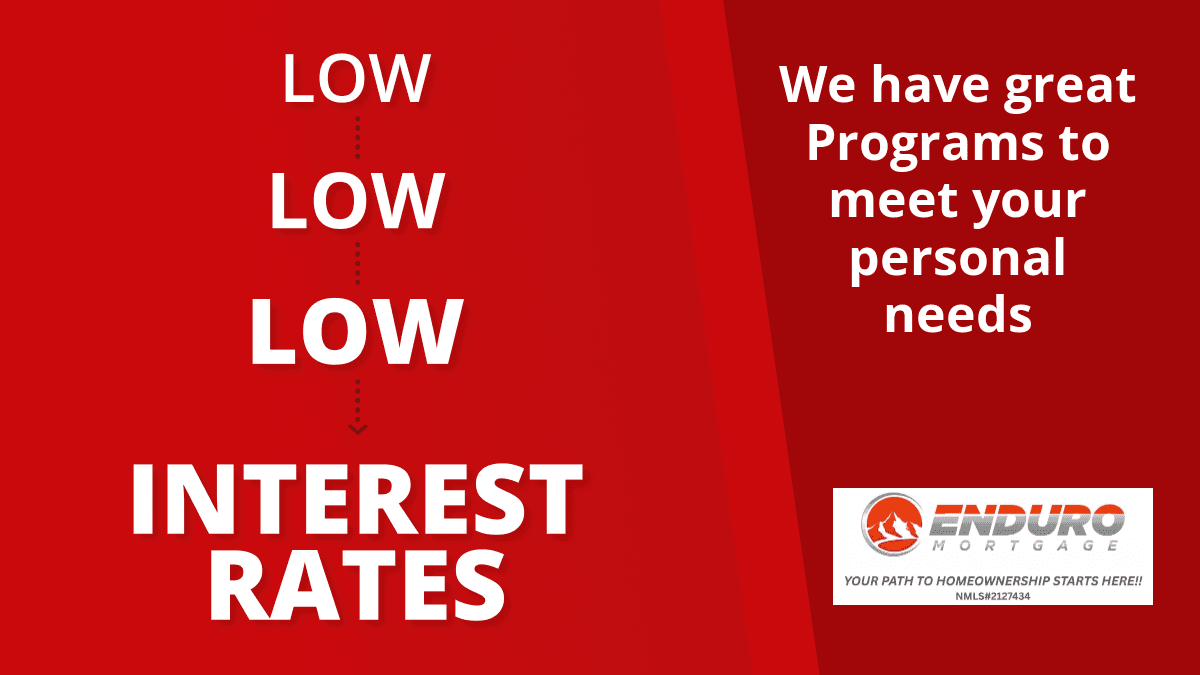 LOW

LOW

LOW

INTEREST RATES

We have great Programs to meet your personal needs

ENDURO
MORTGAGE
YOUR PATH TO HOMEOWNERSHIP STARTS HERE!!
NMLS#2127434